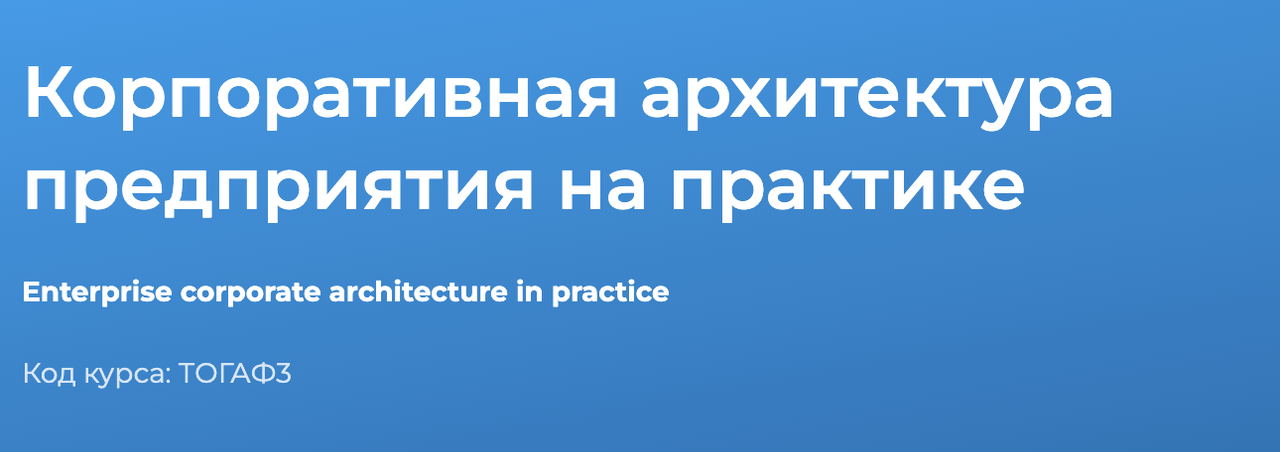 Корпоративная архитектура предприятия на практике

Enterprise corporate architecture in practice

Код курса: ТОГАФ3